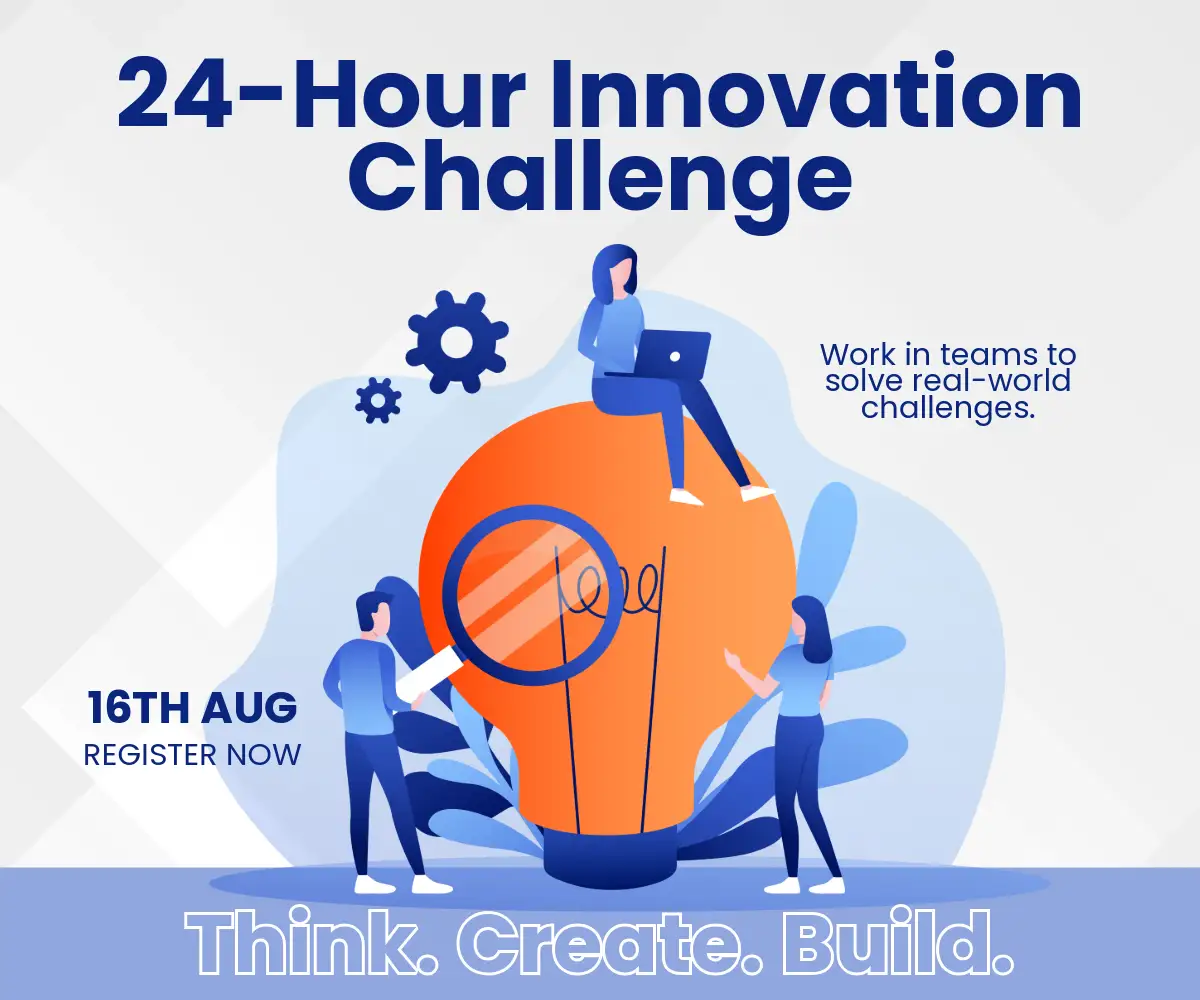 24-Hour Innovation Challenge

Work in teams to solve real-world challenges.

16TH AUG
REGISTER NOW

Think. Create. Build.